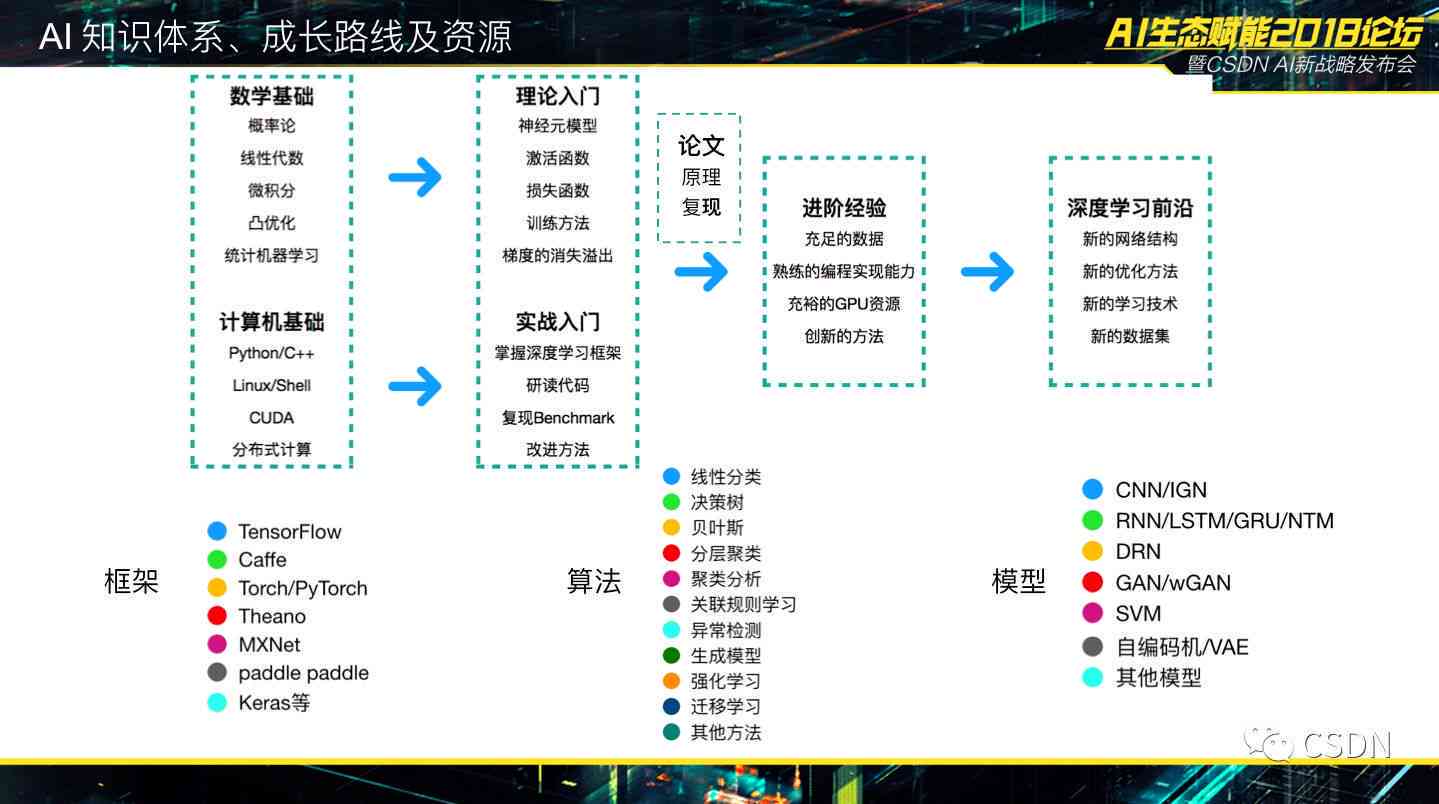 AI 知识体系、成长路线及资源

AI生态赋能2018论坛
暨CSDN AI新战略发布会

数学基础
概率论
线性代数
微积分
凸优化
统计机器学习

计算机基础
Python/C++
Linux/Shell
CUDA
分布式计算

理论入门
神经元模型
激活函数
损失函数
训练方法
梯度的消失溢出

实战入门
掌握深度学习框架
研读代码
复现Benchmark
改进方法

论文
原理
复现

进阶经验
充足的数据
熟练的编程实现能力
充裕的GPU资源
创新的方法

深度学习前沿
新的网络结构
新的优化方法
新的学习技术
新的数据集

框架
TensorFlow
Caffe
Torch/PyTorch
Theano
MXNet
paddle paddle
Keras等

算法
线性分类
决策树
贝叶斯
分层聚类
聚类分析
关联规则学习
异常检测
生成模型
强化学习
迁移学习
其他方法

模型
CNN/IGN
RNN/LSTM/GRU/NTM
DRN
GAN/wGAN
SVM
自编码机/VAE
其他模型

CSDN